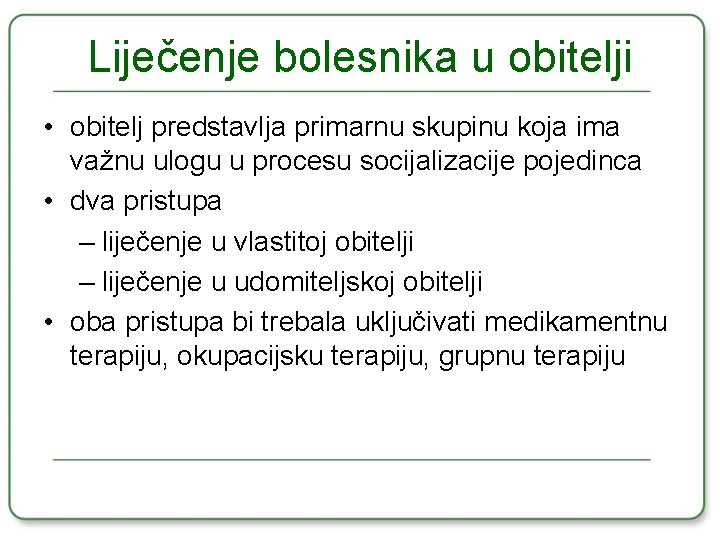 Liječenje bolesnika u obitelji

• obitelj predstavlja primarnu skupinu koja ima važnu ulogu u procesu socijalizacije pojedinca
• dva pristupa
– liječenje u vlastitoj obitelji
– liječenje u udomiteljskoj obitelji
• oba pristupa bi trebala uključivati medikamentnu terapiju, okupacijsku terapiju, grupnu terapiju